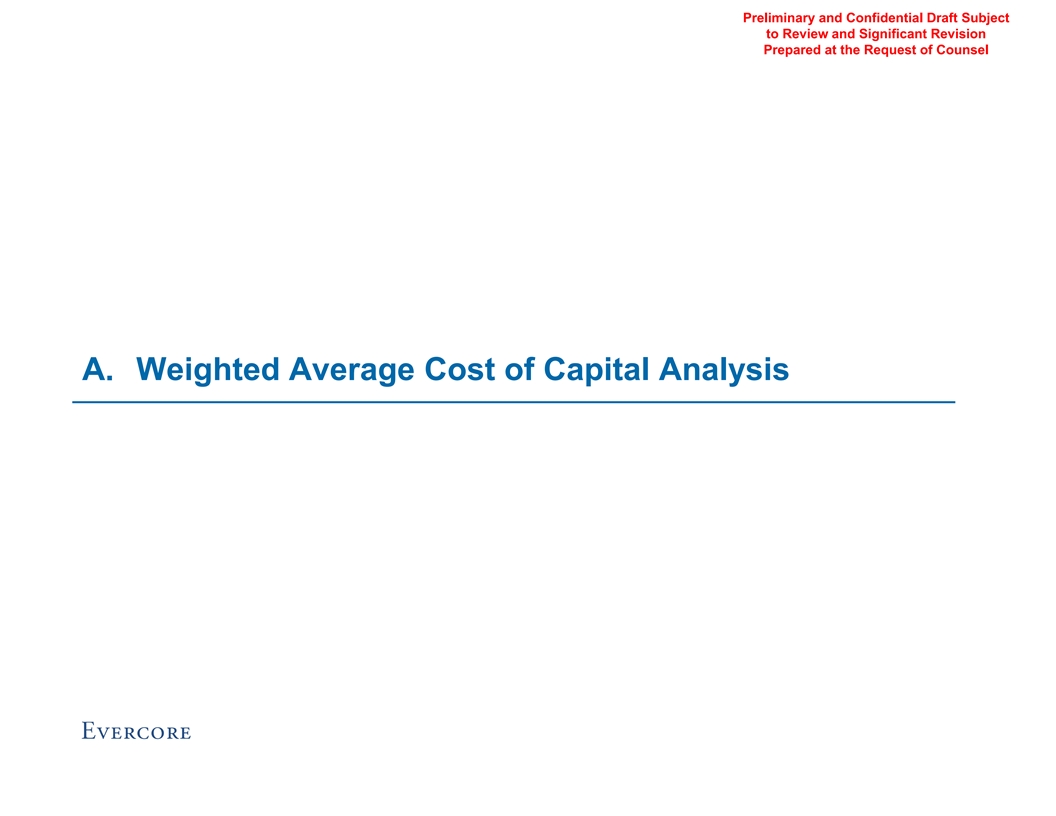 Preliminary and Confidential Draft Subject to Review and Significant Revision Prepared at the Request of Counsel

A. Weighted Average Cost of Capital Analysis

EVERCORE